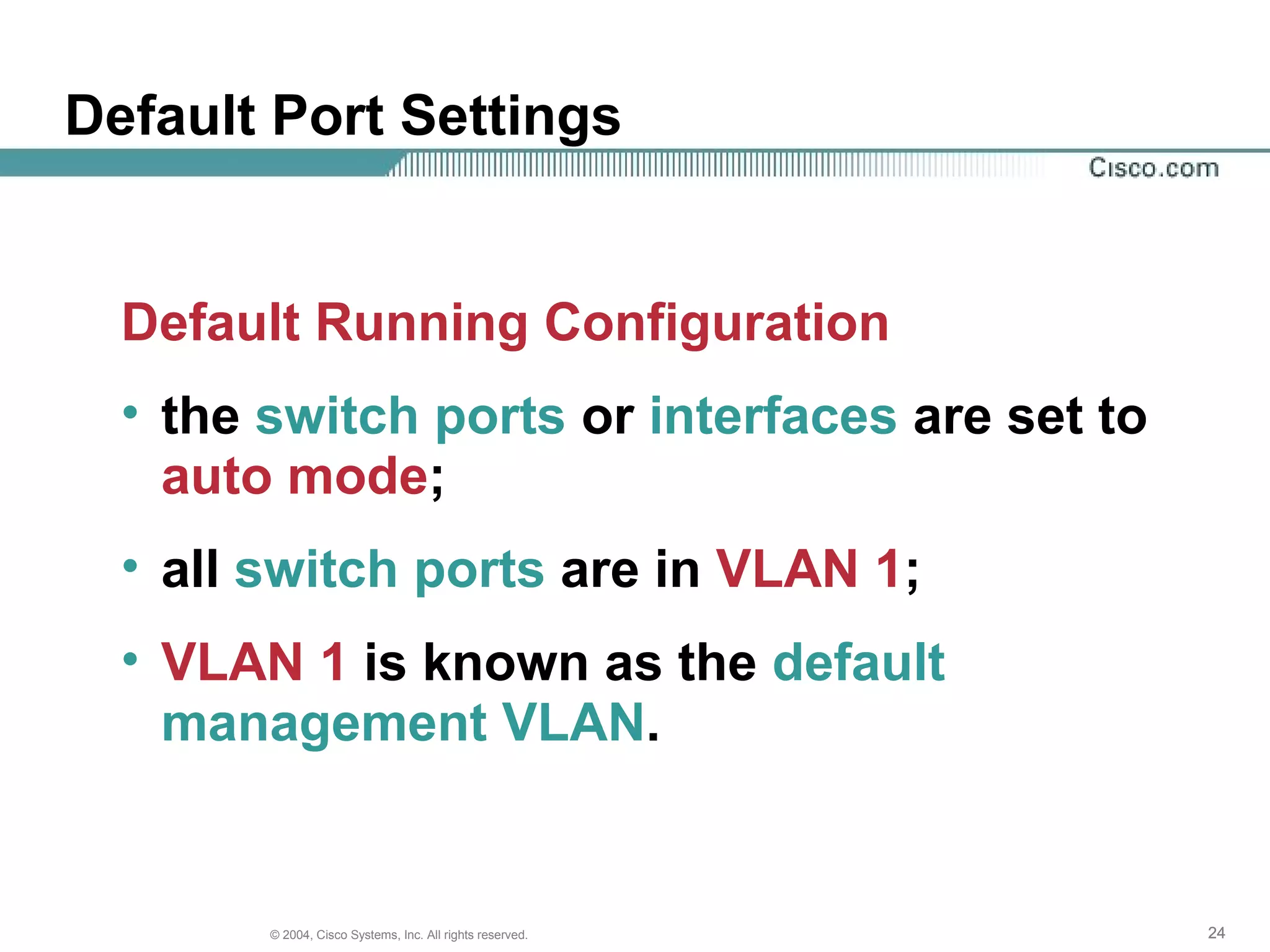 Default Port Settings

Cisco.com

Default Running Configuration

• the switch ports or interfaces are set to auto mode;

• all switch ports are in VLAN 1;

• VLAN 1 is known as the default management VLAN.

© 2004, Cisco Systems, Inc. All rights reserved.

24